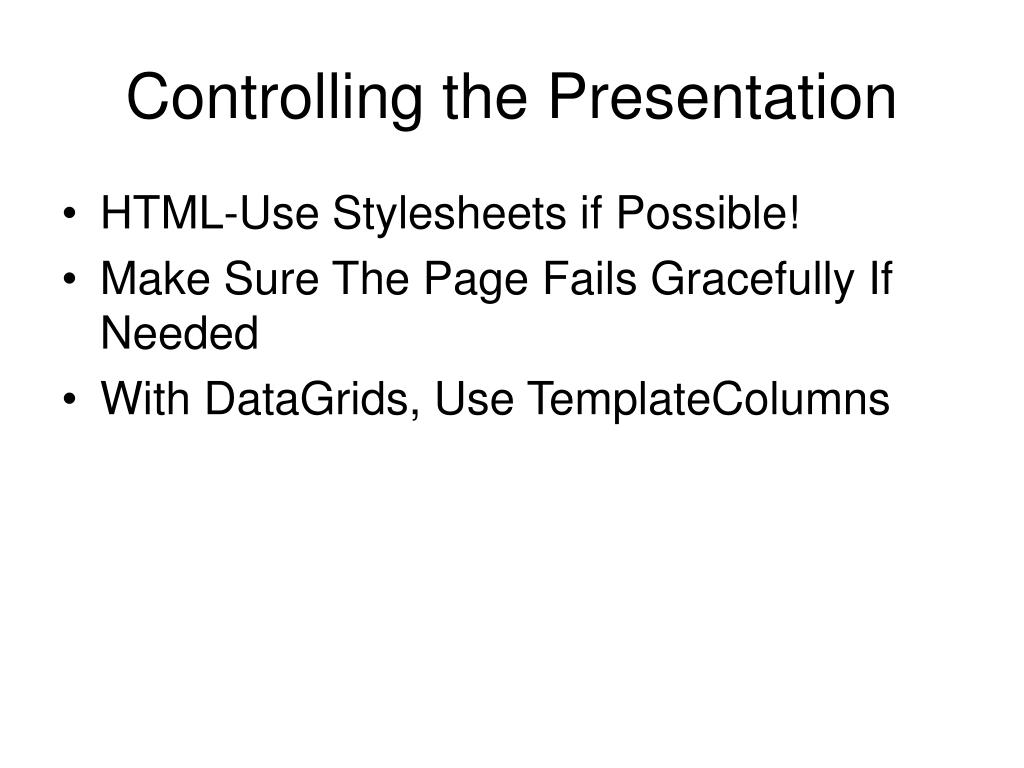 Controlling the Presentation

• HTML-Use Stylesheets if Possible!
• Make Sure The Page Fails Gracefully If Needed
• With DataGrids, Use TemplateColumns